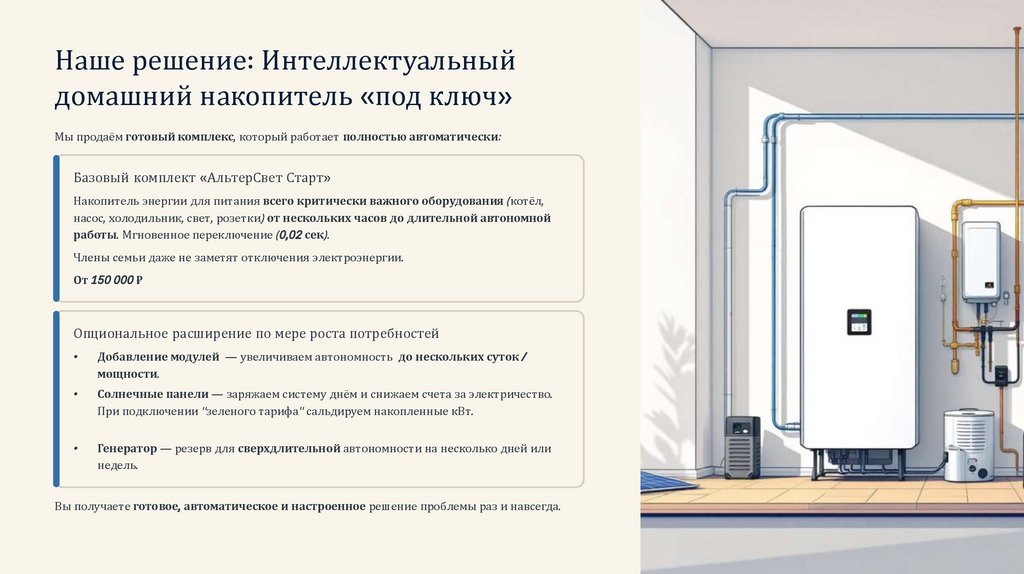 Наше решение: Интеллектуальный домашний накопитель «под ключ»

Мы продаём готовый комплекс, который работает полностью автоматически:

Базовый комплект «АльтерСвет Старт»

Накопитель энергии для питания всего критически важного оборудования (котёл, насос, холодильник, свет, розетки) от нескольких часов до длительной автономной работы. Мгновенное переключение (0,02 сек).

Члены семьи даже не заметят отключения электроэнергии.

От 150 000 ₽

Опциональное расширение по мере роста потребностей

• Добавление модулей — увеличиваем автономность до нескольких суток / мощности.

• Солнечные панели — заряжаем систему днём и снижаем счета за электричество. При подключении "зеленого тарифа" сальдируем накопленные кВт.

• Генератор — резерв для сверхдлительной автономности на несколько дней или недель.

Вы получаете готовое, автоматическое и настроенное решение проблемы раз и навсегда.